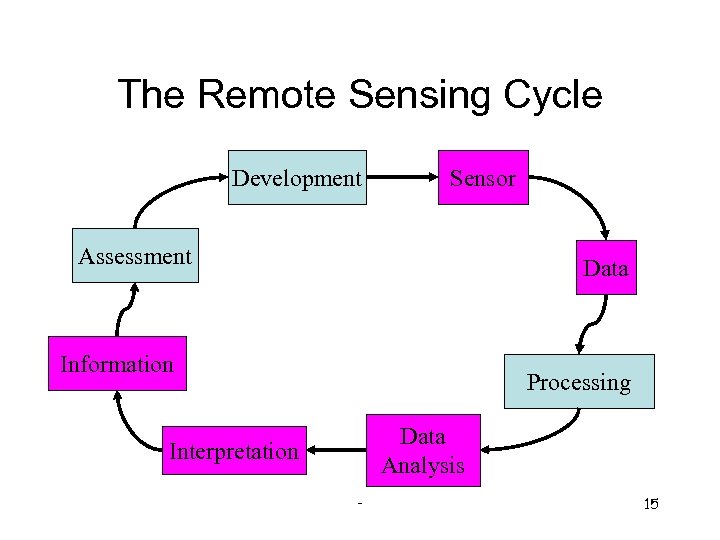 The Remote Sensing Cycle

Development

Sensor

Data

Processing

Data Analysis

Interpretation

Information

Assessment

-

15